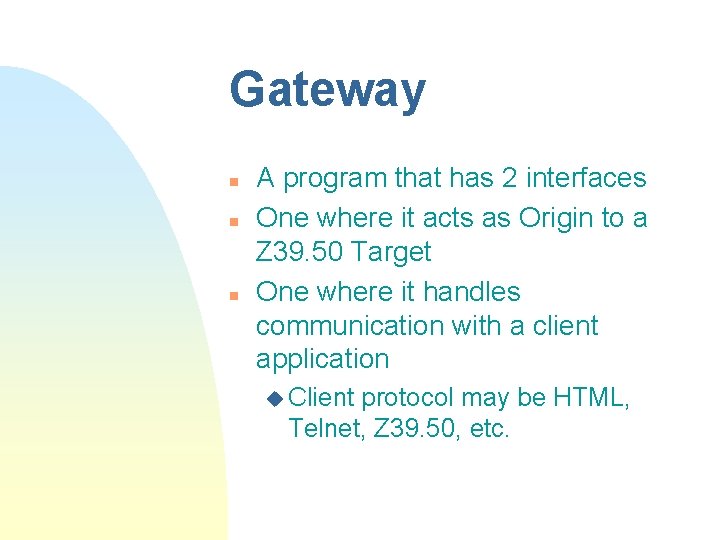 Gateway

- A program that has 2 interfaces
- One where it acts as Origin to a Z39.50 Target
- One where it handles communication with a client application
  - Client protocol may be HTML, Telnet, Z39.50, etc.